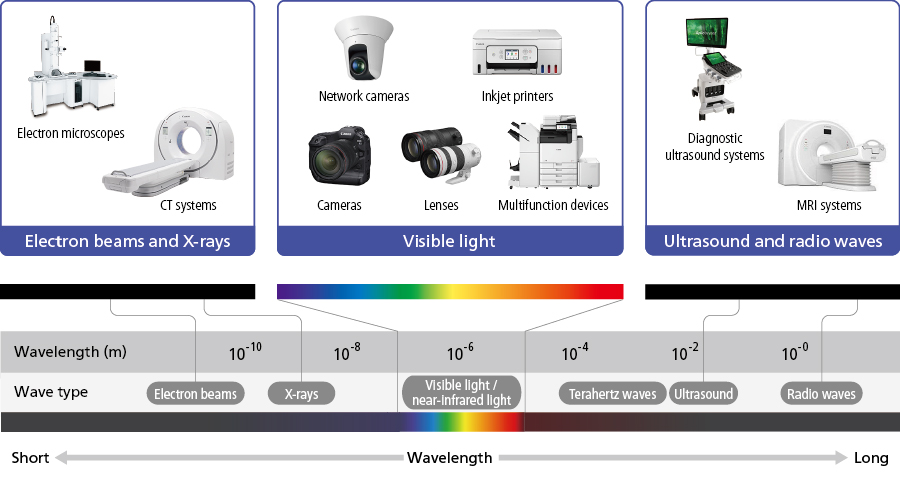 Electron microscopes

CT systems

Electron beams and X-rays

Network cameras

Inkjet printers

Cameras

Lenses

Multifunction devices

Visible light

Diagnostic ultrasound systems

MRI systems

Ultrasound and radio waves

| Wavelength (m) | $10^{-10}$ | $10^{-8}$ | $10^{-6}$ | $10^{-4}$ | $10^{-2}$ | $10^{-0}$ |
|---|---|---|---|---|---|---|
| Wave type | Electron beams | X-rays | Visible light / near-infrared light | Terahertz waves | Ultrasound | Radio waves |

Short Wavelength Long